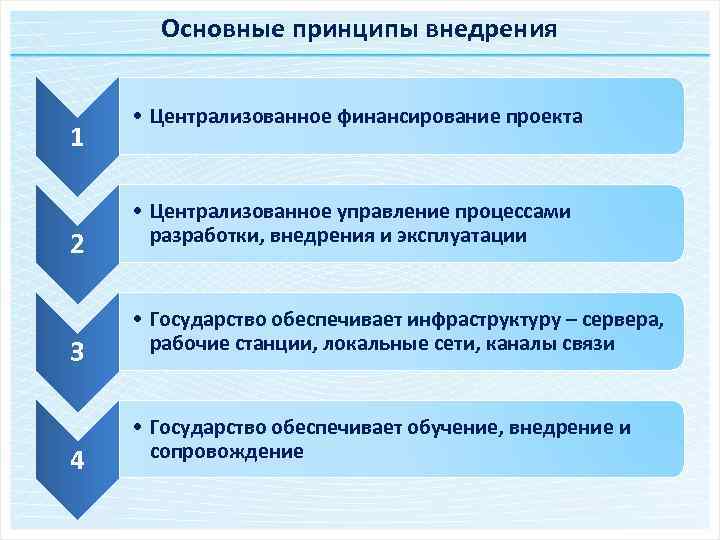 Основные принципы внедрения

1

• Централизованное финансирование проекта

2

• Централизованное управление процессами разработки, внедрения и эксплуатации

3

• Государство обеспечивает инфраструктуру – сервера, рабочие станции, локальные сети, каналы связи

4

• Государство обеспечивает обучение, внедрение и сопровождение